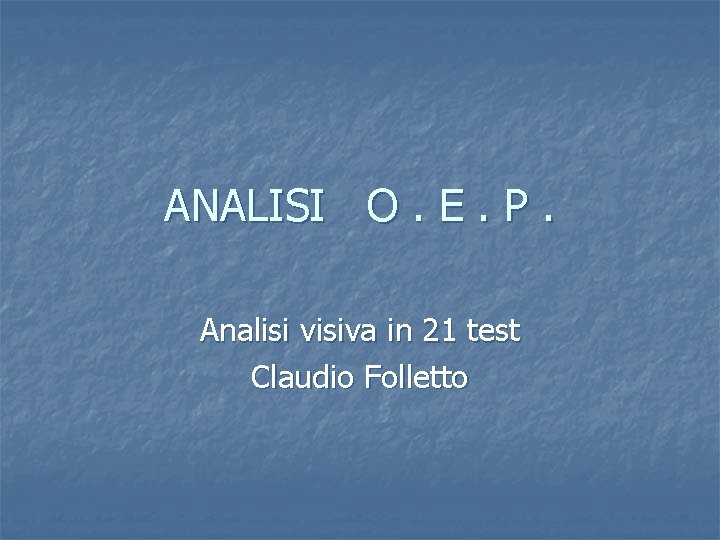 ANALISI O . E . P .

Analisi visiva in 21 test
Claudio Folletto